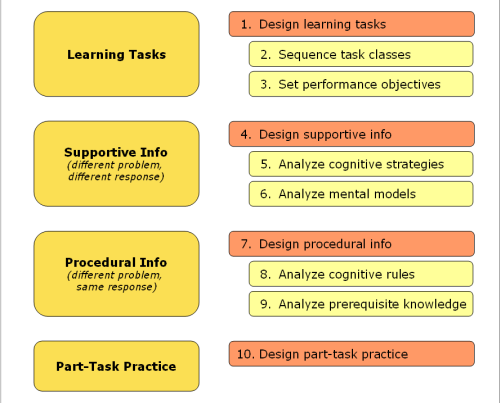 Learning Tasks

1. Design learning tasks

2. Sequence task classes

3. Set performance objectives

Supportive Info
(different problem, different response)

4. Design supportive info

5. Analyze cognitive strategies

6. Analyze mental models

Procedural Info
(different problem, same response)

7. Design procedural info

8. Analyze cognitive rules

9. Analyze prerequisite knowledge

Part-Task Practice

10. Design part-task practice